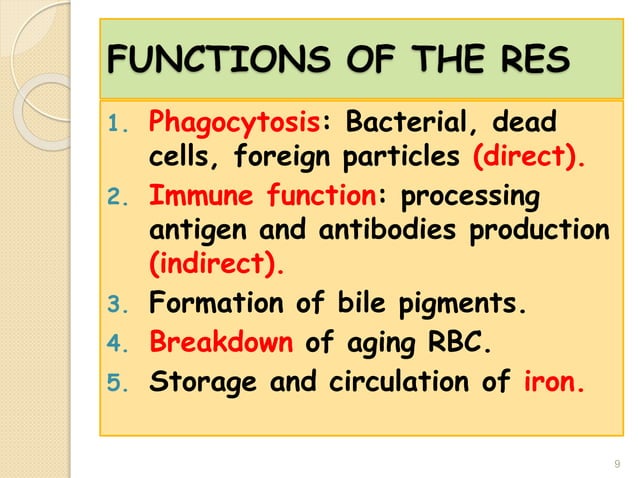 FUNCTIONS OF THE RES

1. Phagocytosis: Bacterial, dead cells, foreign particles (direct).
2. Immune function: processing antigen and antibodies production (indirect).
3. Formation of bile pigments.
4. Breakdown of aging RBC.
5. Storage and circulation of iron.

9